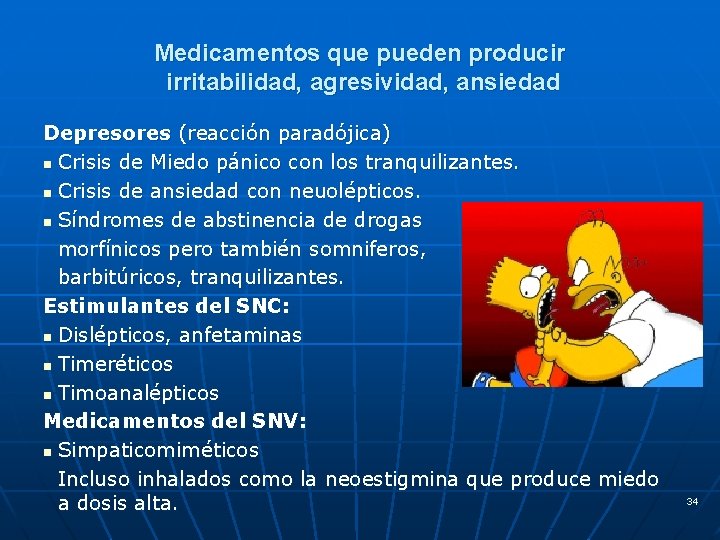 Medicamentos que pueden producir irritabilidad, agresividad, ansiedad

Depresores (reacción paradójica)
- Crisis de Miedo pánico con los tranquilizantes.
- Crisis de ansiedad con neuolépticos.
- Síndromes de abstinencia de drogas morfínicos pero también somniferos, barbitúricos, tranquilizantes.

Estimulantes del SNC:
- Dislépticos, anfetaminas
- Timeréticos
- Timoanalépticos

Medicamentos del SNV:
- Simpaticomiméticos

Incluso inhalados como la neoestigmina que produce miedo a dosis alta.

34